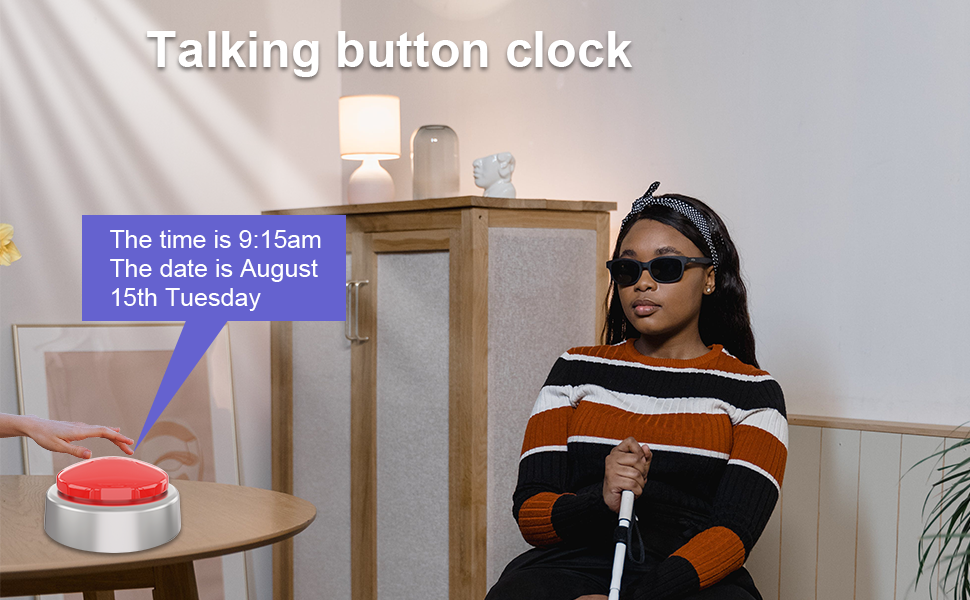 Talking button clock

The time is 9:15am
The date is August
15th Tuesday